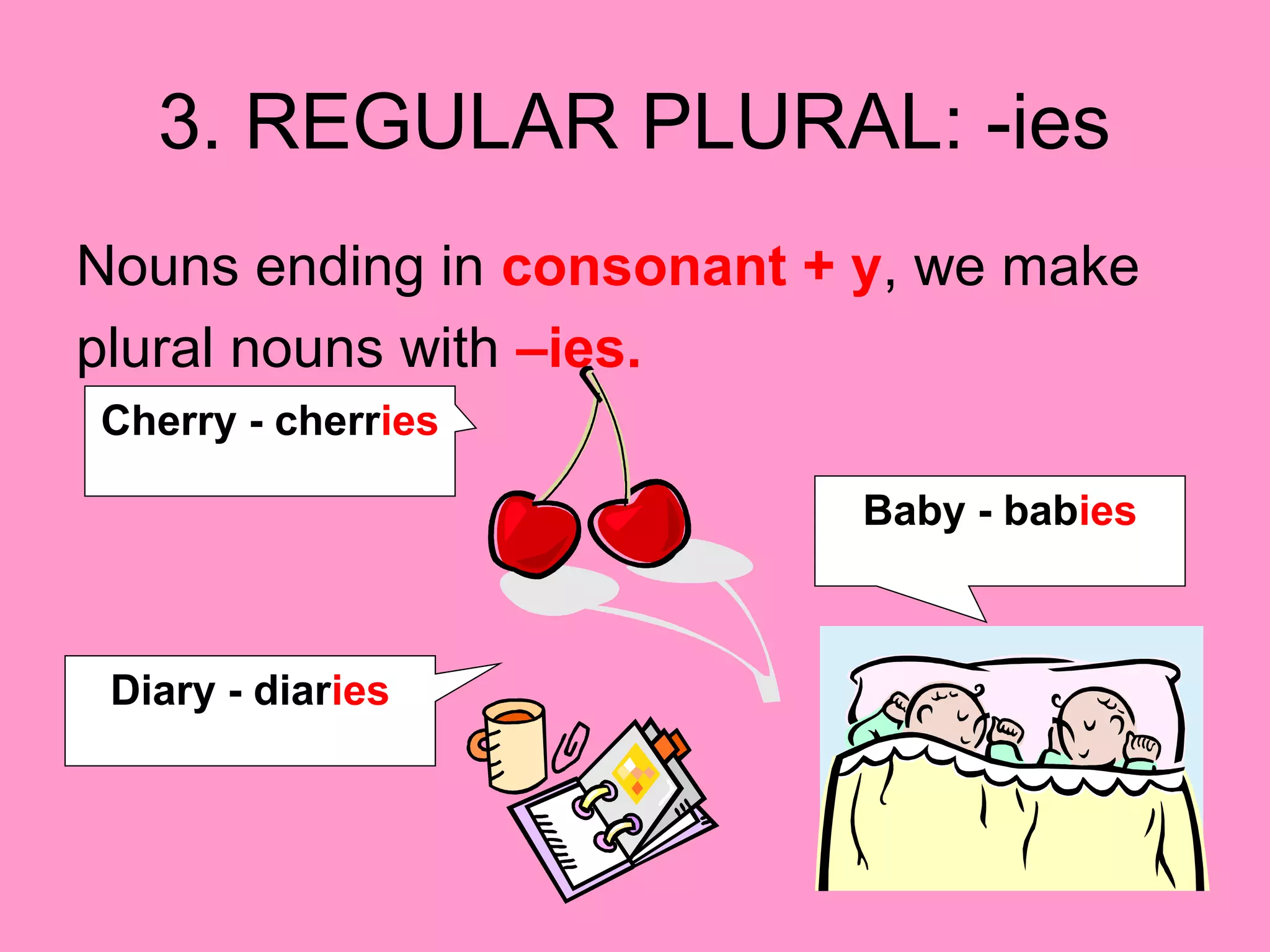 3. REGULAR PLURAL: -ies

Nouns ending in consonant + y, we make plural nouns with –ies.

Cherry - cherries

Baby - babies

Diary - diaries